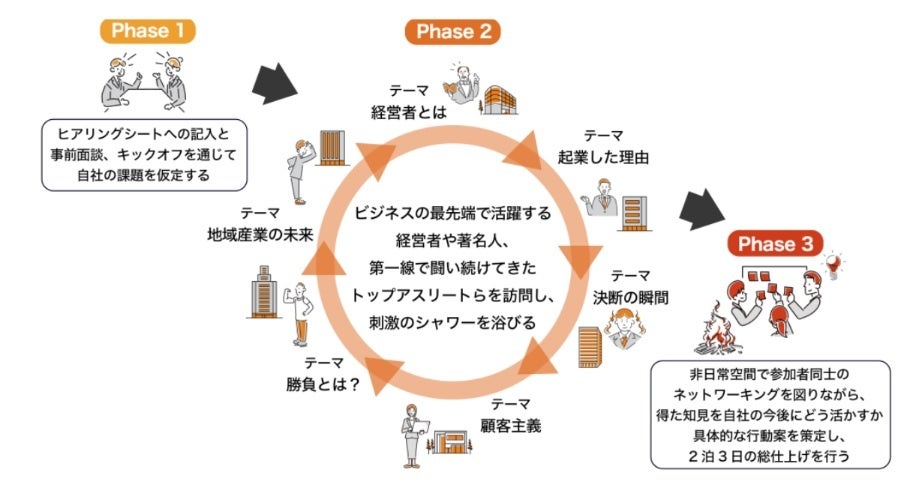 Phase 1

ヒアリングシートへの記入と事前面談、キックオフを通じて自社の課題を仮定する

Phase 2

テーマ
経営者とは

テーマ
起業した理由

テーマ
決断の瞬間

テーマ
顧客主義

テーマ
勝負とは？

テーマ
地域産業の未来

ビジネスの最先端で活躍する経営者や著名人、第一線で闘い続けてきたトップアスリートらを訪問し、刺激のシャワーを浴びる

Phase 3

非日常空間で参加者同士のネットワーキングを図りながら、得た知見を自社の今後にどう活かすか具体的な行動案を策定し、２泊３日の総仕上げを行う